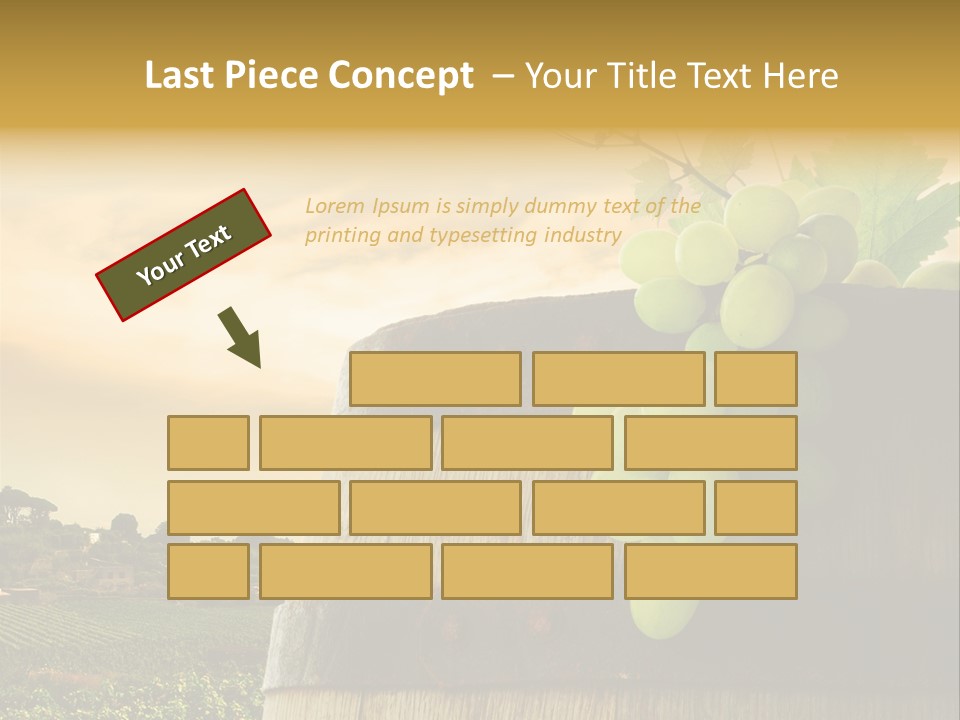 Last Piece Concept – Your Title Text Here

Your Text

Lorem Ipsum is simply dummy text of the printing and typesetting industry